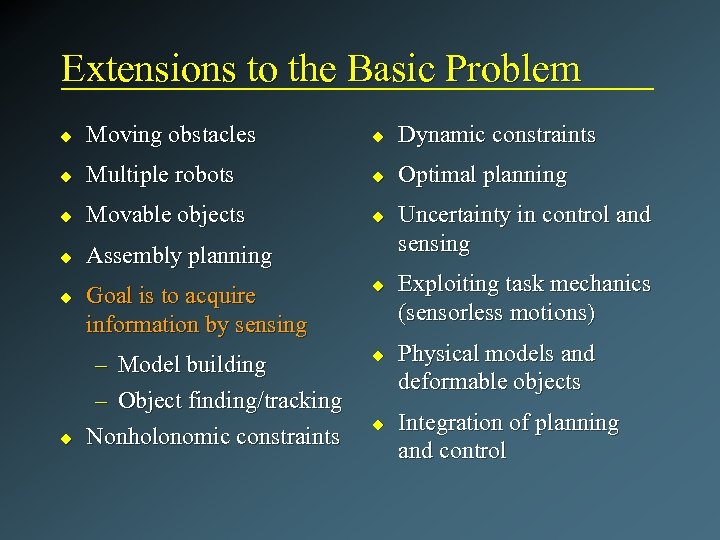 Extensions to the Basic Problem

◆ Moving obstacles
◆ Multiple robots
◆ Movable objects
◆ Assembly planning
◆ Goal is to acquire information by sensing
– Model building
– Object finding/tracking
◆ Nonholonomic constraints

◆ Dynamic constraints
◆ Optimal planning
◆ Uncertainty in control and sensing
◆ Exploiting task mechanics (sensorless motions)
◆ Physical models and deformable objects
◆ Integration of planning and control